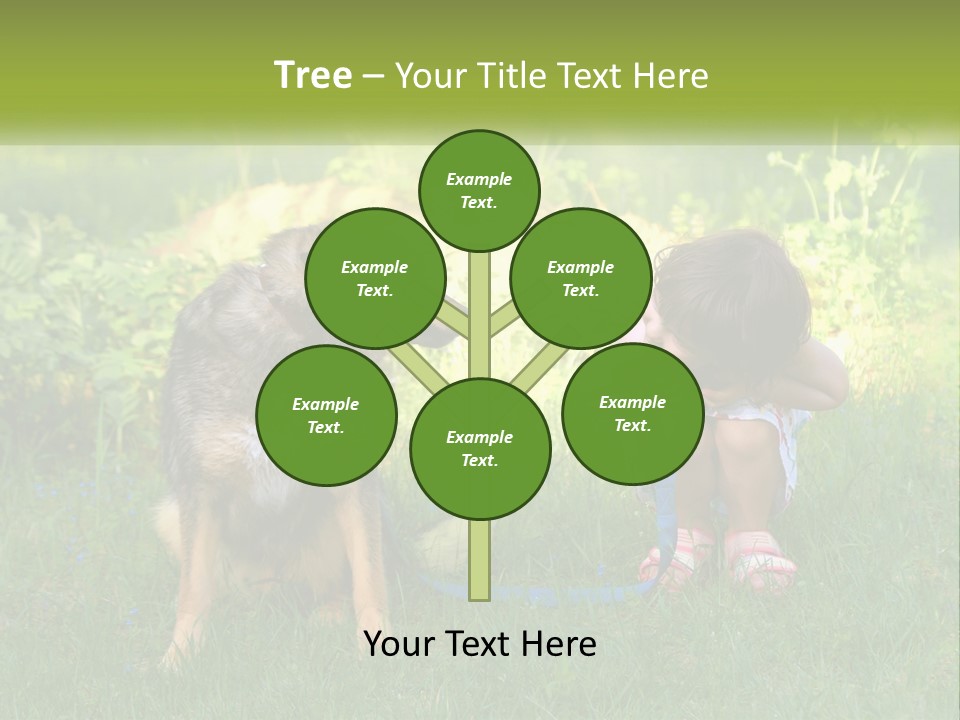 Tree – Your Title Text Here

Example Text.

Example Text.

Example Text.

Example Text.

Example Text.

Example Text.

Your Text Here